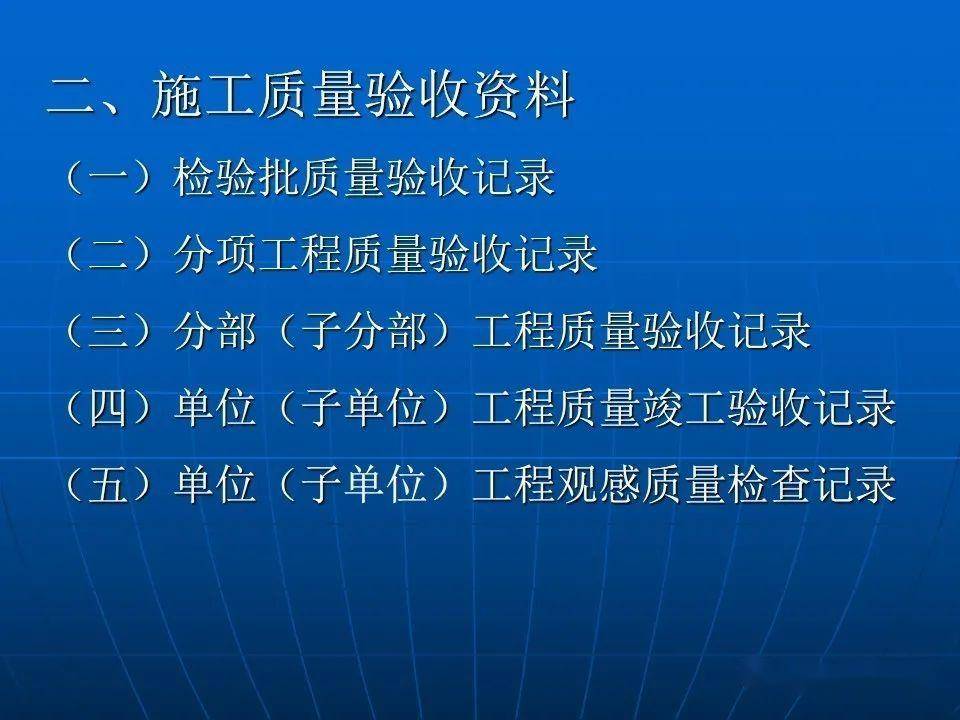 二、施工质量验收资料

（一）检验批质量验收记录

（二）分项工程质量验收记录

（三）分部（子分部）工程质量验收记录

（四）单位（子单位）工程质量竣工验收记录

（五）单位（子单位）工程观感质量检查记录